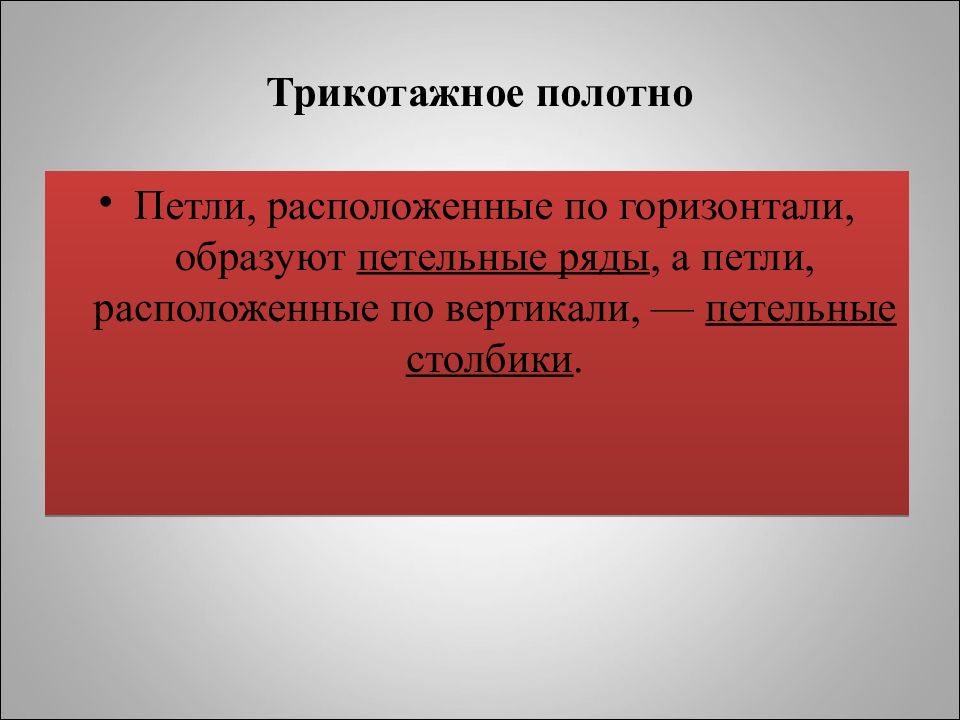 Трикотажное полотно

• Петли, расположенные по горизонтали, образуют петельные ряды, а петли, расположенные по вертикали, — петельные столбики.